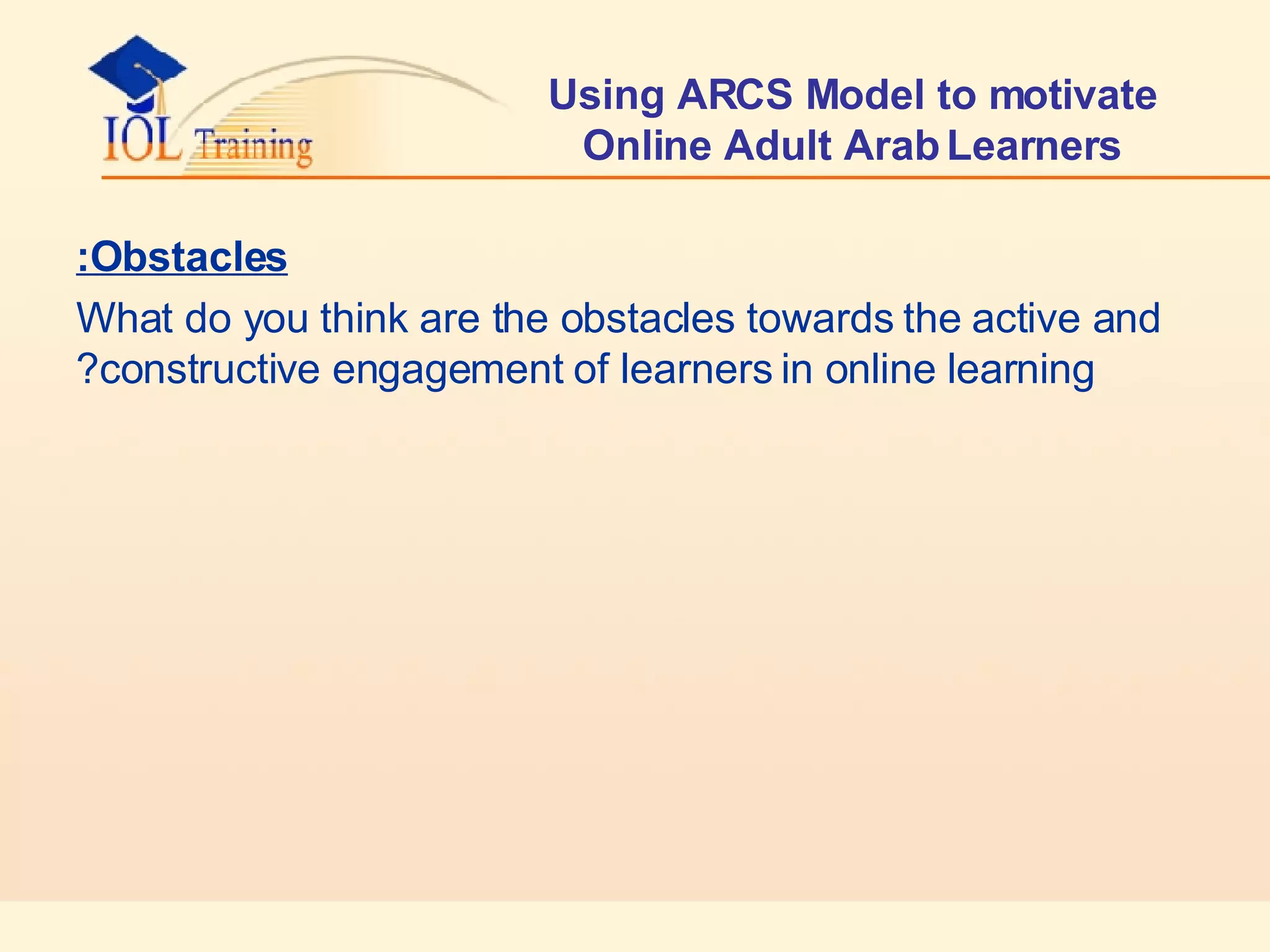 IOL Training

Using ARCS Model to motivate Online Adult Arab Learners

:Obstacles

What do you think are the obstacles towards the active and ?constructive engagement of learners in online learning